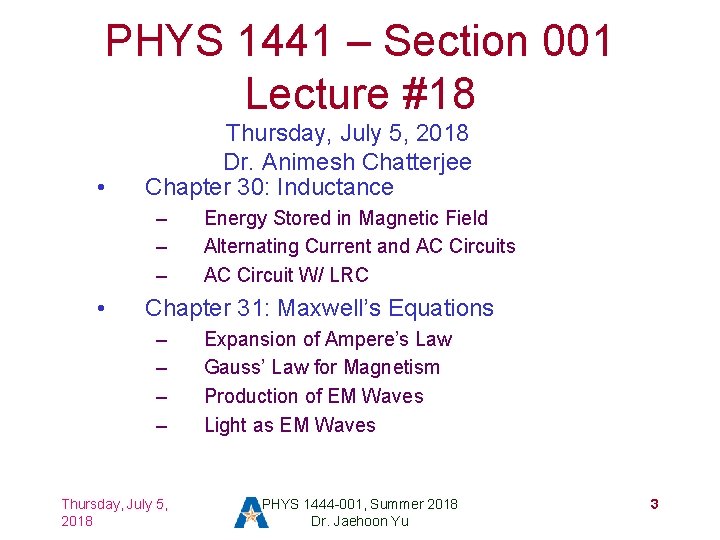 PHYS 1441 – Section 001
Lecture #18

Thursday, July 5, 2018
Dr. Animesh Chatterjee

• Chapter 30: Inductance
– Energy Stored in Magnetic Field
– Alternating Current and AC Circuits
– AC Circuit W/ LRC

• Chapter 31: Maxwell's Equations
– Expansion of Ampere's Law
– Gauss' Law for Magnetism
– Production of EM Waves
– Light as EM Waves

Thursday, July 5, 2018

PHYS 1444-001, Summer 2018
Dr. Jaehoon Yu

3